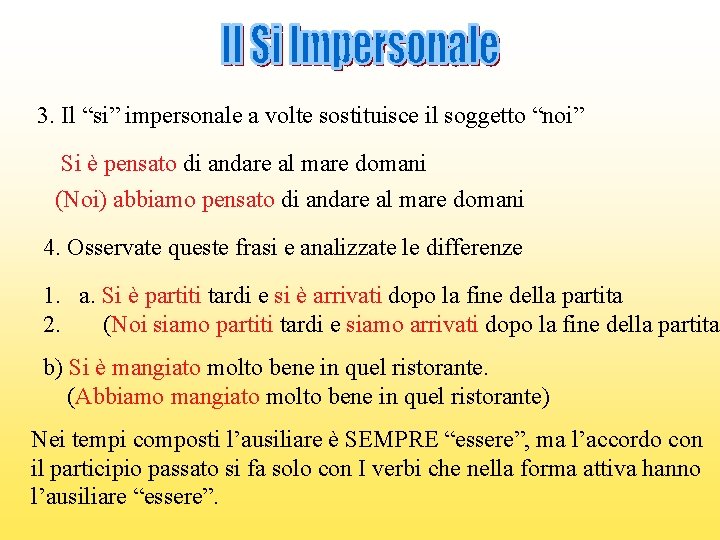 Il Si Impersonale

3. Il “si” impersonale a volte sostituisce il soggetto “noi”

Si è pensato di andare al mare domani

(Noi) abbiamo pensato di andare al mare domani

4. Osservate queste frasi e analizzate le differenze

1. a. Si è partiti tardi e si è arrivati dopo la fine della partita
2. (Noi siamo partiti tardi e siamo arrivati dopo la fine della partita

b) Si è mangiato molto bene in quel ristorante.
(Abbiamo mangiato molto bene in quel ristorante)

Nei tempi composti l’ausiliare è SEMPRE “essere”, ma l’accordo con il participio passato si fa solo con I verbi che nella forma attiva hanno l’ausiliare “essere”.